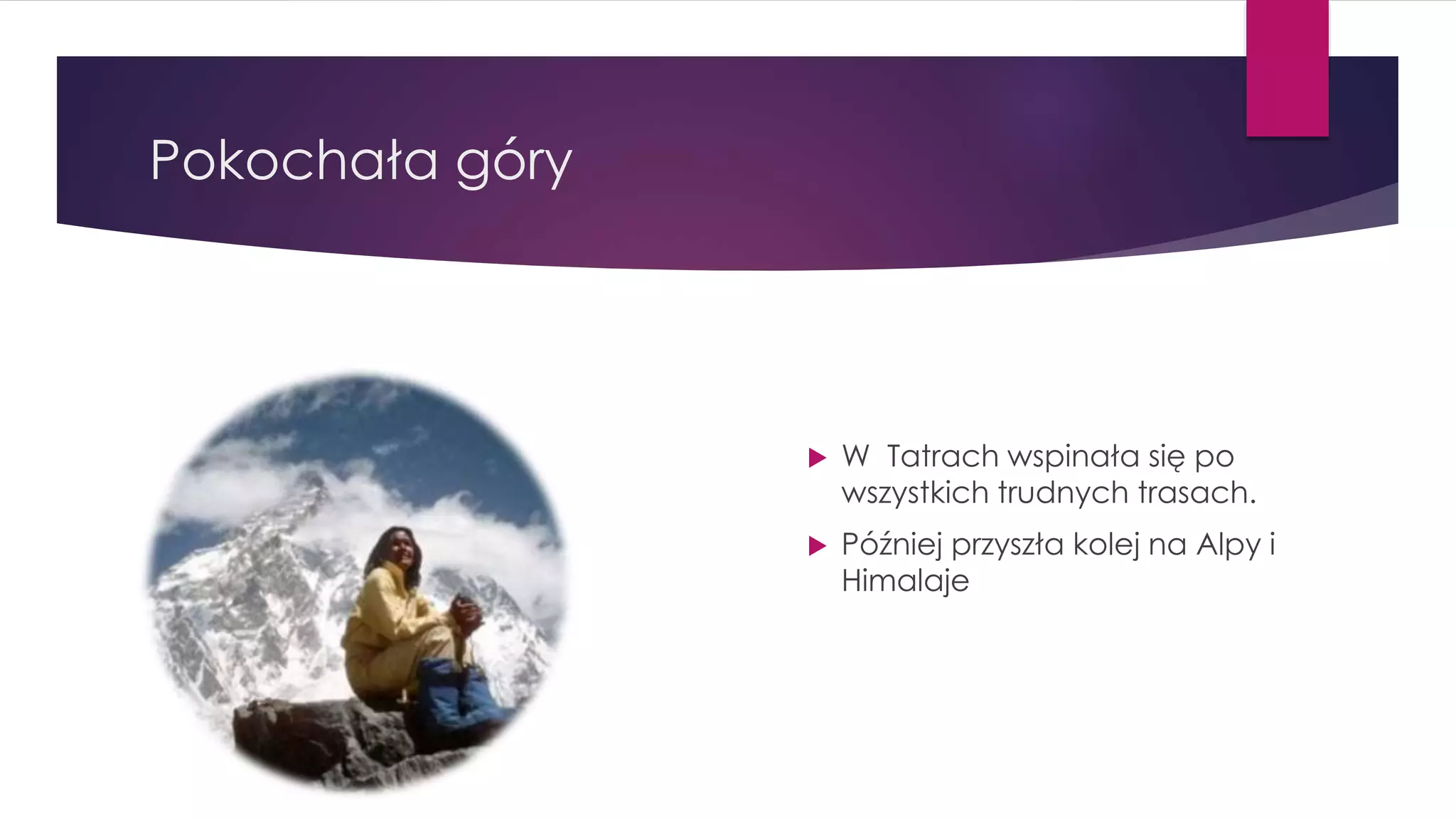 Pokochała góry

W Tatrach wspinała się po wszystkich trudnych trasach.

Później przyszła kolej na Alpy i Himalaje